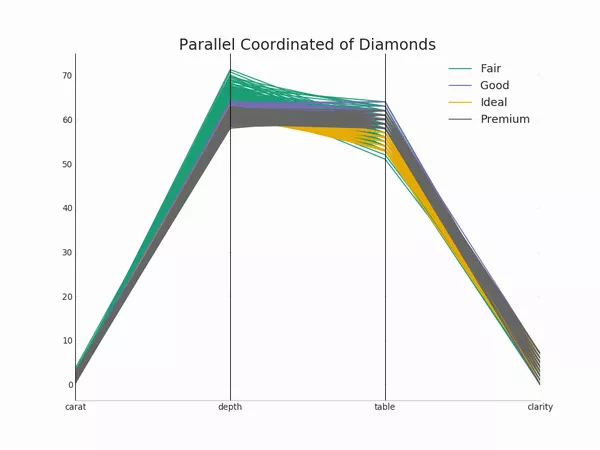 Parallel Coordinated of Diamonds

Fair
Good
Ideal
Premium

70
60
50
40
30
20
10
0

carat
depth
table
clarity